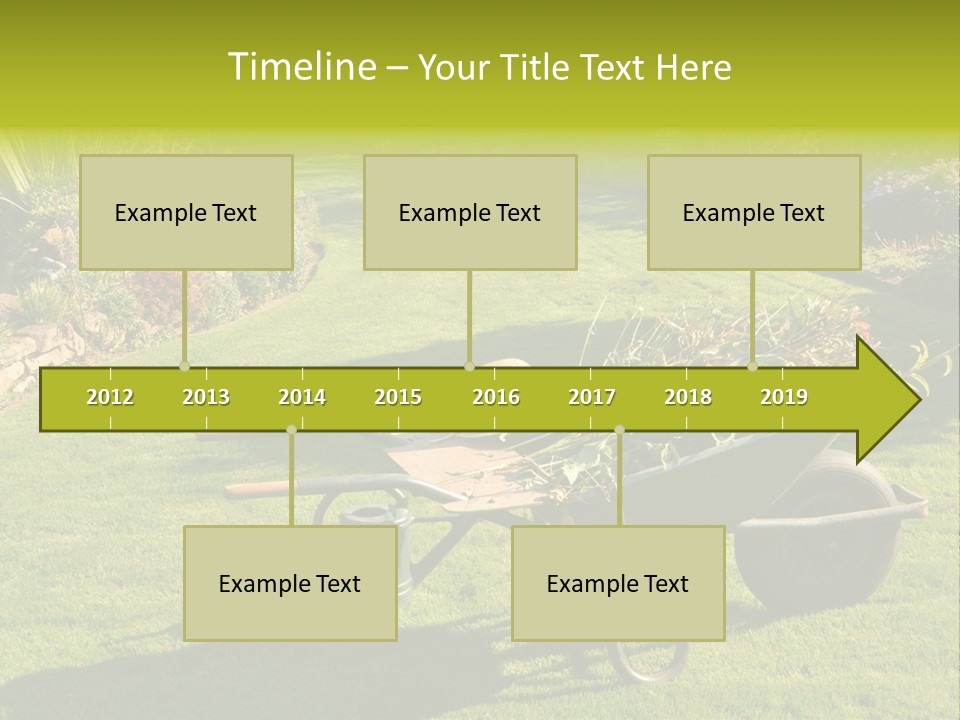 Timeline – Your Title Text Here

Example Text

Example Text

Example Text

2012 2013 2014 2015 2016 2017 2018 2019

Example Text

Example Text